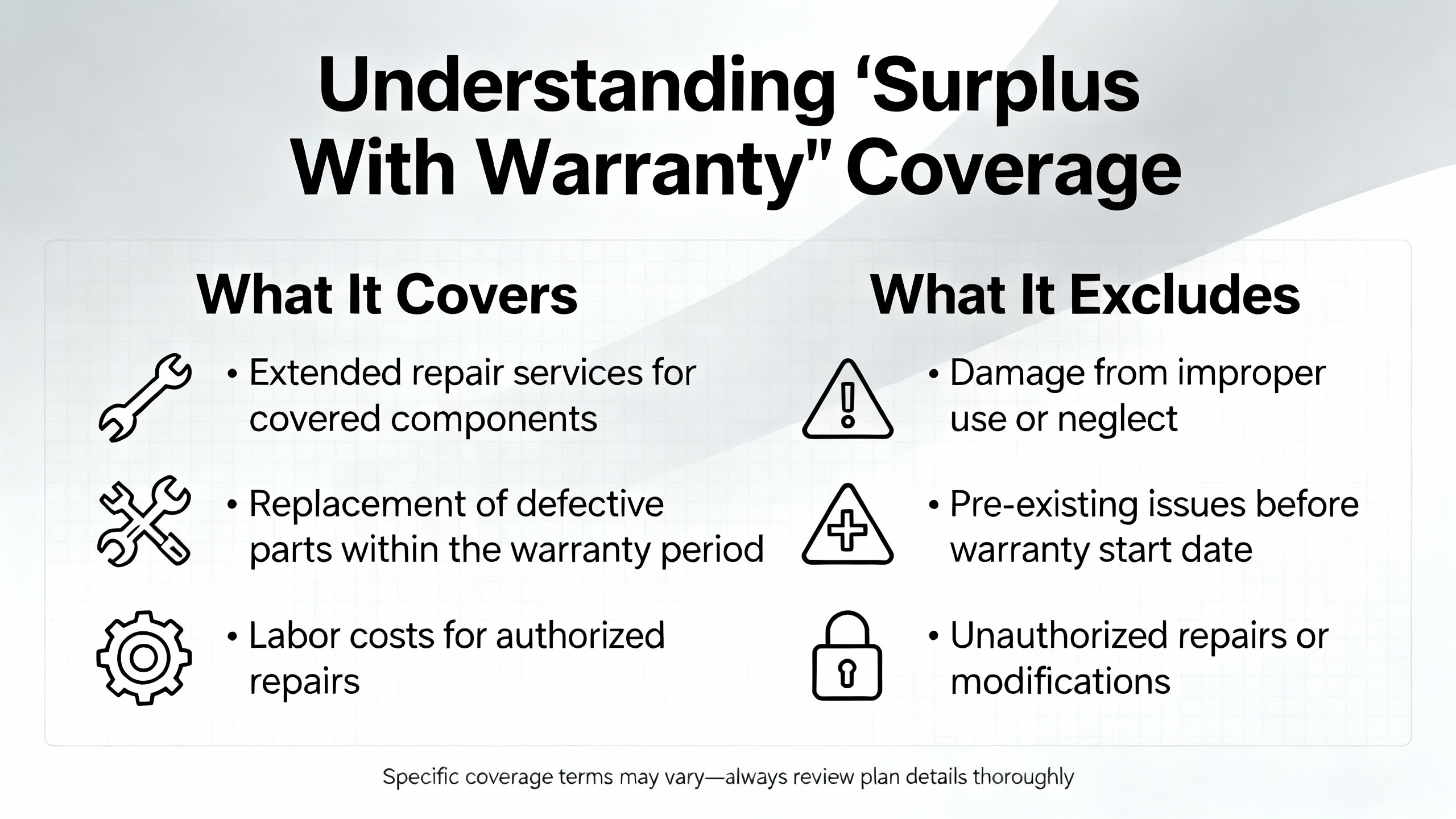 Understanding ‘Surplus With Warranty" Coverage

What It Covers

• Extended repair services for covered components

• Replacement of defective parts within the warranty period

• Labor costs for authorized repairs

What It Excludes

• Damage from improper use or neglect

• Pre-existing issues before warranty start date

• Unauthorized repairs or modifications

Specific coverage terms may vary—always review plan details thoroughly